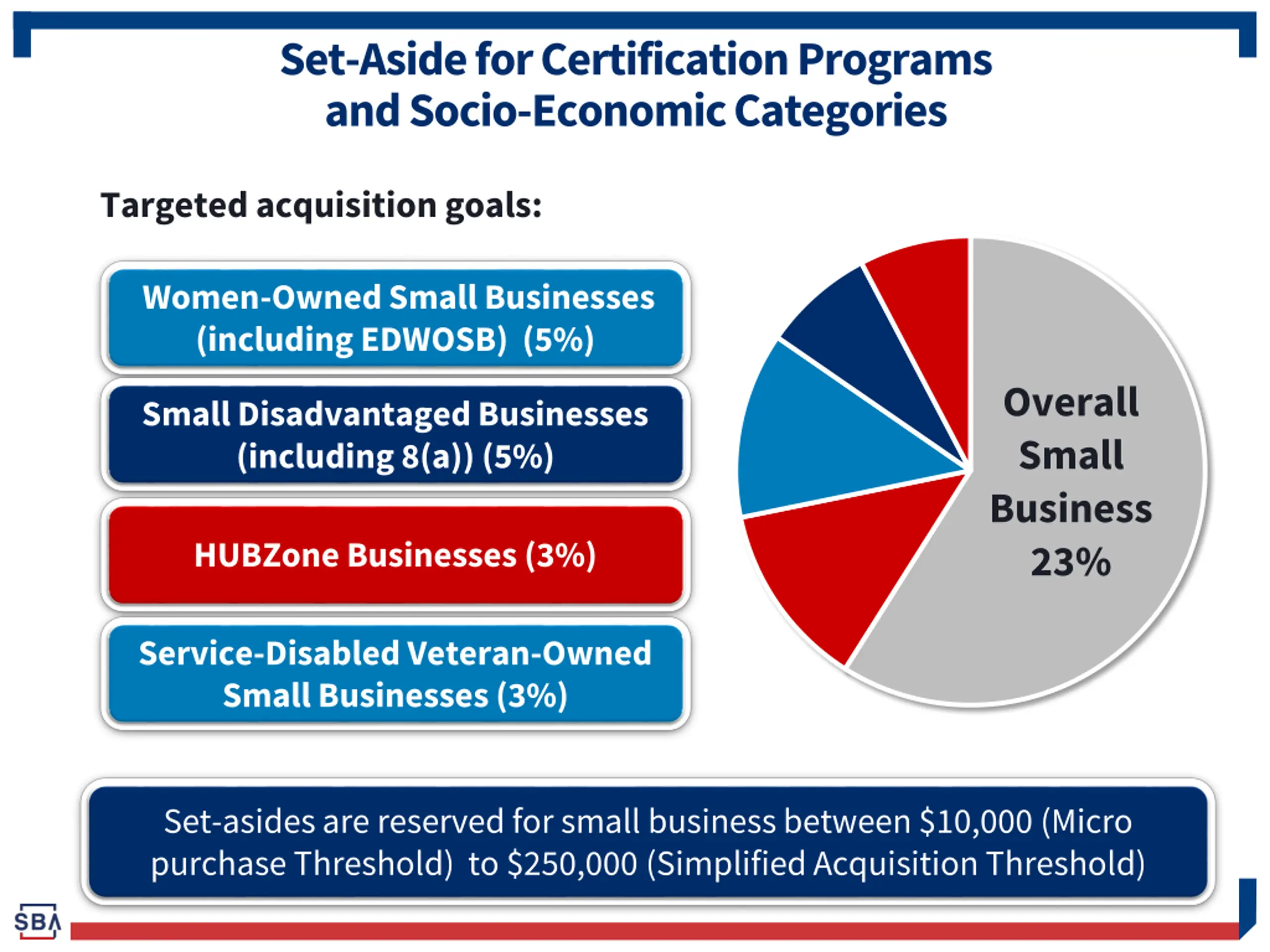 Set-Aside for Certification Programs and Socio-Economic Categories

Targeted acquisition goals:

Women-Owned Small Businesses (including EDWOSB) (5%)

Small Disadvantaged Businesses (including 8(a)) (5%)

HUBZone Businesses (3%)

Service-Disabled Veteran-Owned Small Businesses (3%)

Overall Small Business 23%

Set-asides are reserved for small business between \$10,000 (Micro purchase Threshold) to \$250,000 (Simplified Acquisition Threshold)

SBA